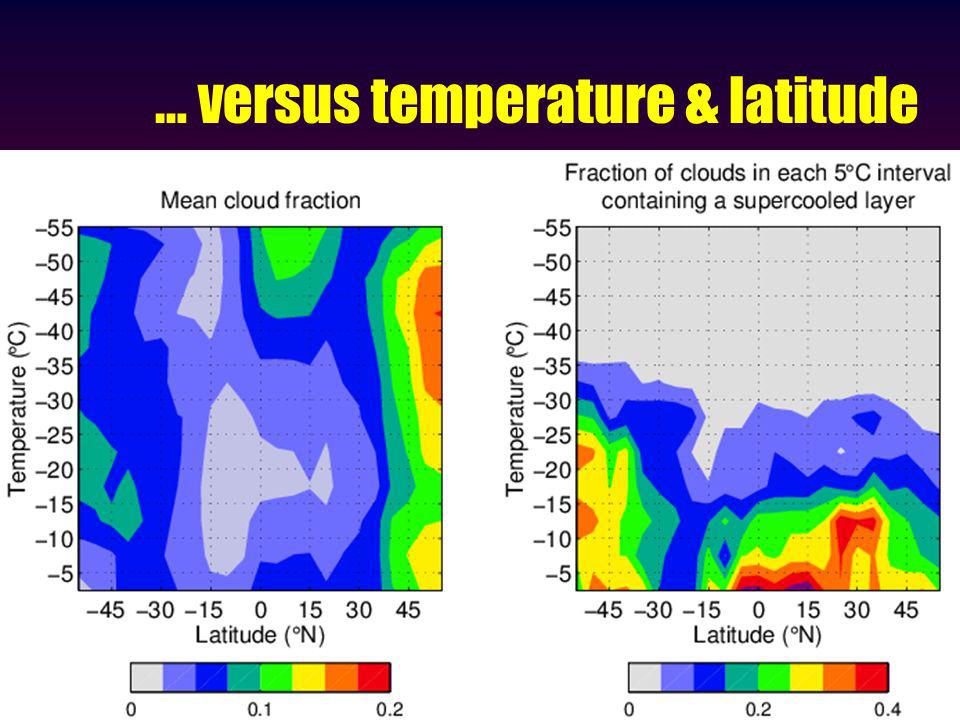 … versus temperature & latitude

Mean cloud fraction

Temperature (°C)

−55
−50
−45
−40
−35
−30
−25
−20
−15
−10
−5

−45 −30 −15 0 15 30 45

Latitude (°N)

0 0.1 0.2

Fraction of clouds in each 5°C interval containing a supercooled layer

Temperature (°C)

−55
−50
−45
−40
−35
−30
−25
−20
−15
−10
−5

−45 −30 −15 0 15 30 45

Latitude (°N)

0 0.2 0.4